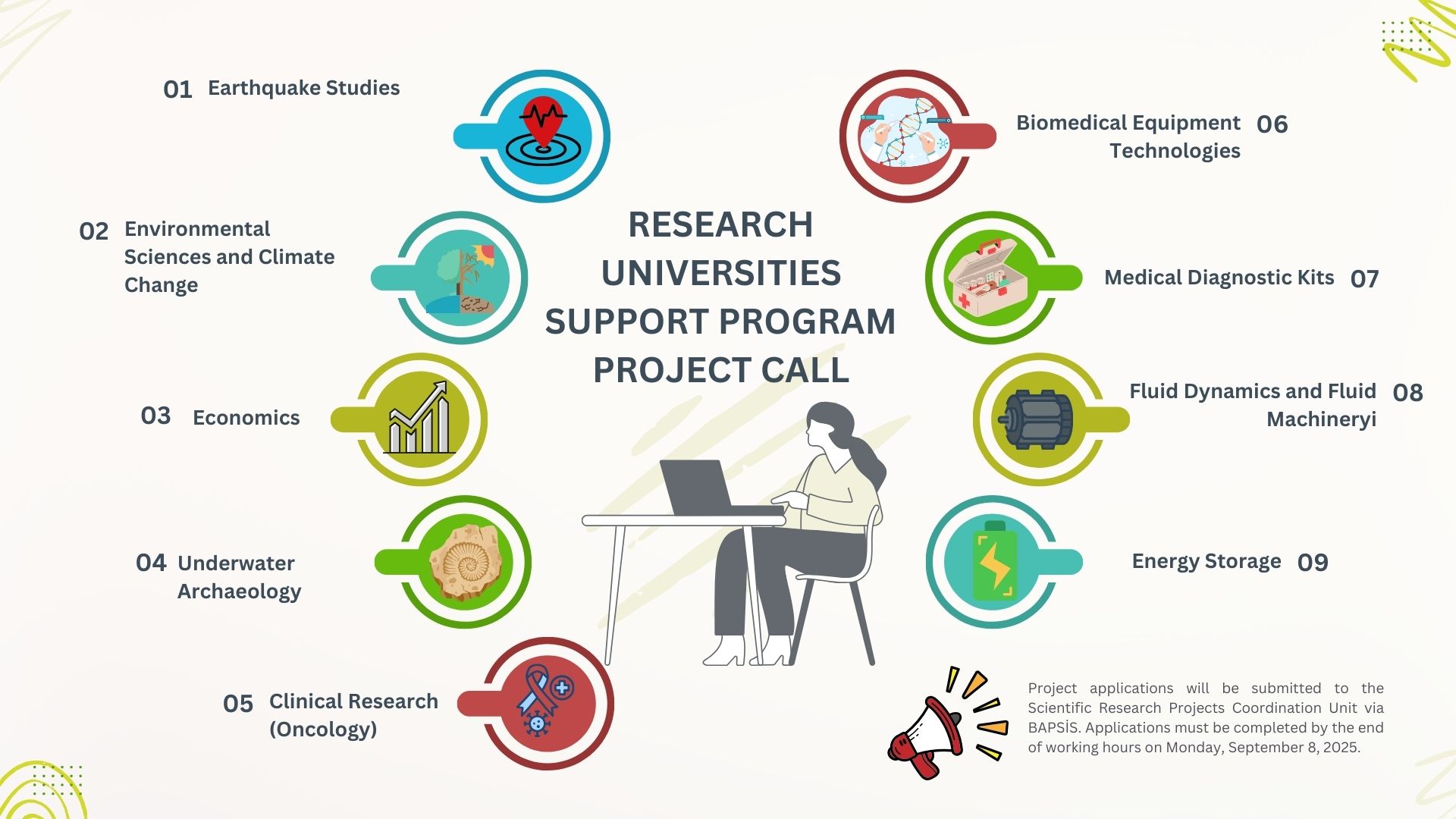 RESEARCH UNIVERSITIES SUPPORT PROGRAM PROJECT CALL

01 Earthquake Studies

02 Environmental Sciences and Climate Change

03 Economics

04 Underwater Archaeology

05 Clinical Research (Oncology)

Biomedical Equipment Technologies 06

Medical Diagnostic Kits 07

Fluid Dynamics and Fluid Machineryi 08

Energy Storage 09

Project applications will be submitted to the Scientific Research Projects Coordination Unit via BAPSİS. Applications must be completed by the end of working hours on Monday, September 8, 2025.